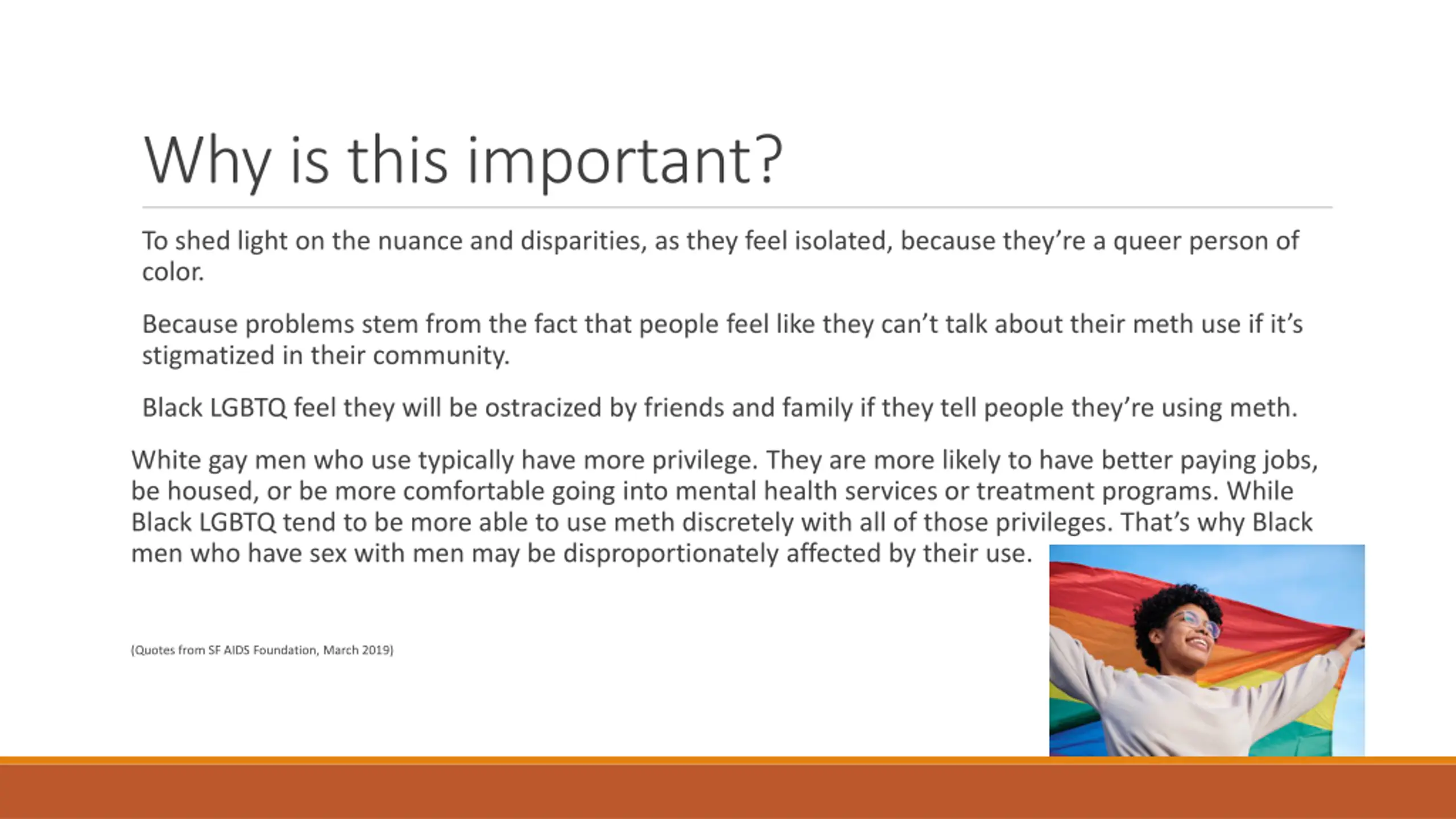 Why is this important?

To shed light on the nuance and disparities, as they feel isolated, because they're a queer person of color.

Because problems stem from the fact that people feel like they can't talk about their meth use if it's stigmatized in their community.

Black LGBTQ feel they will be ostracized by friends and family if they tell people they're using meth.

White gay men who use typically have more privilege. They are more likely to have better paying jobs, be housed, or be more comfortable going into mental health services or treatment programs. While Black LGBTQ tend to be more able to use meth discretely with all of those privileges. That's why Black men who have sex with men may be disproportionately affected by their use.

(Quotes from SF AIDS Foundation, March 2019)